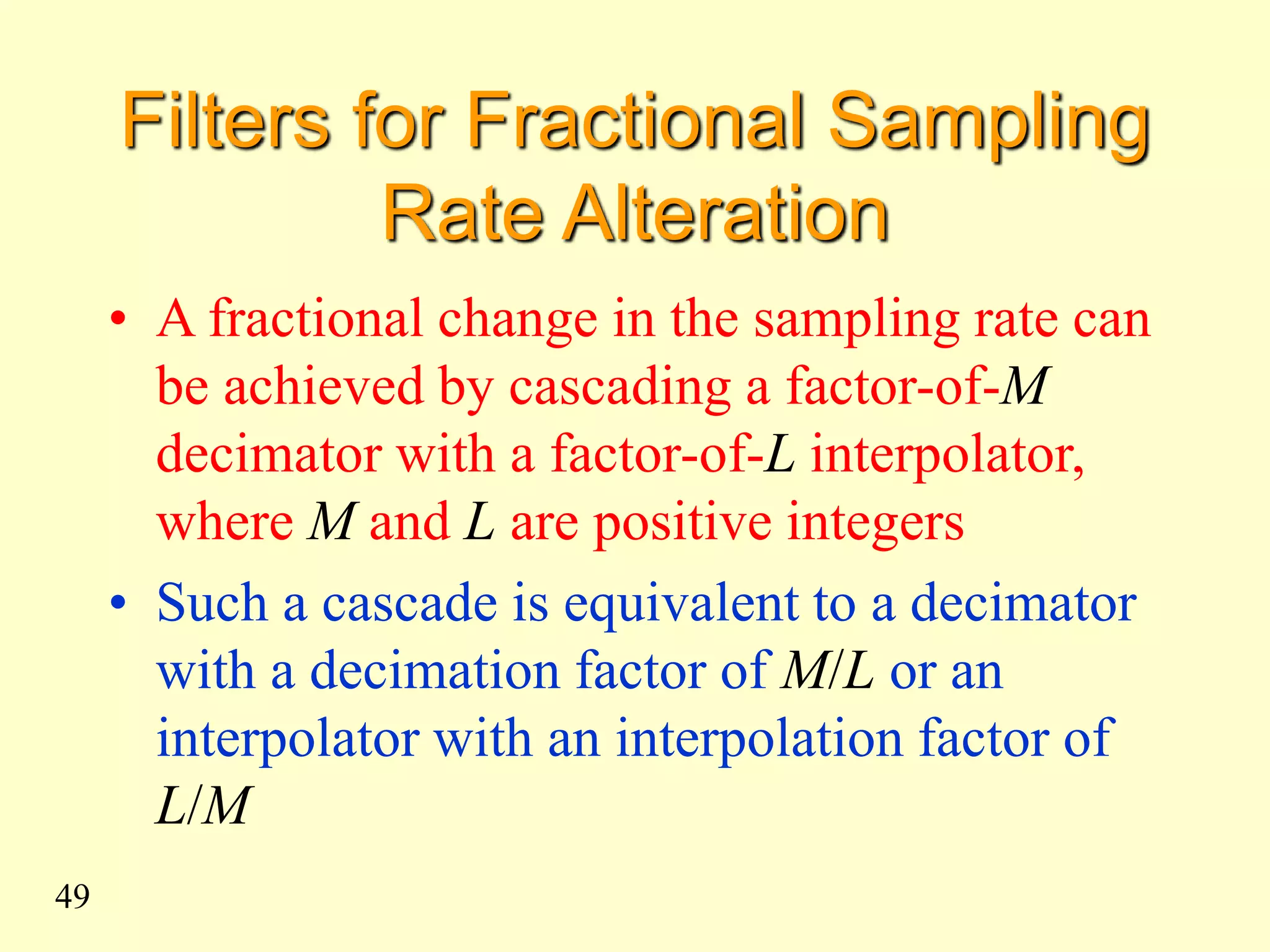 Filters for Fractional Sampling Rate Alteration

• A fractional change in the sampling rate can be achieved by cascading a factor-of-$M$ decimator with a factor-of-$L$ interpolator, where $M$ and $L$ are positive integers

• Such a cascade is equivalent to a decimator with a decimation factor of $M/L$ or an interpolator with an interpolation factor of $L/M$

49